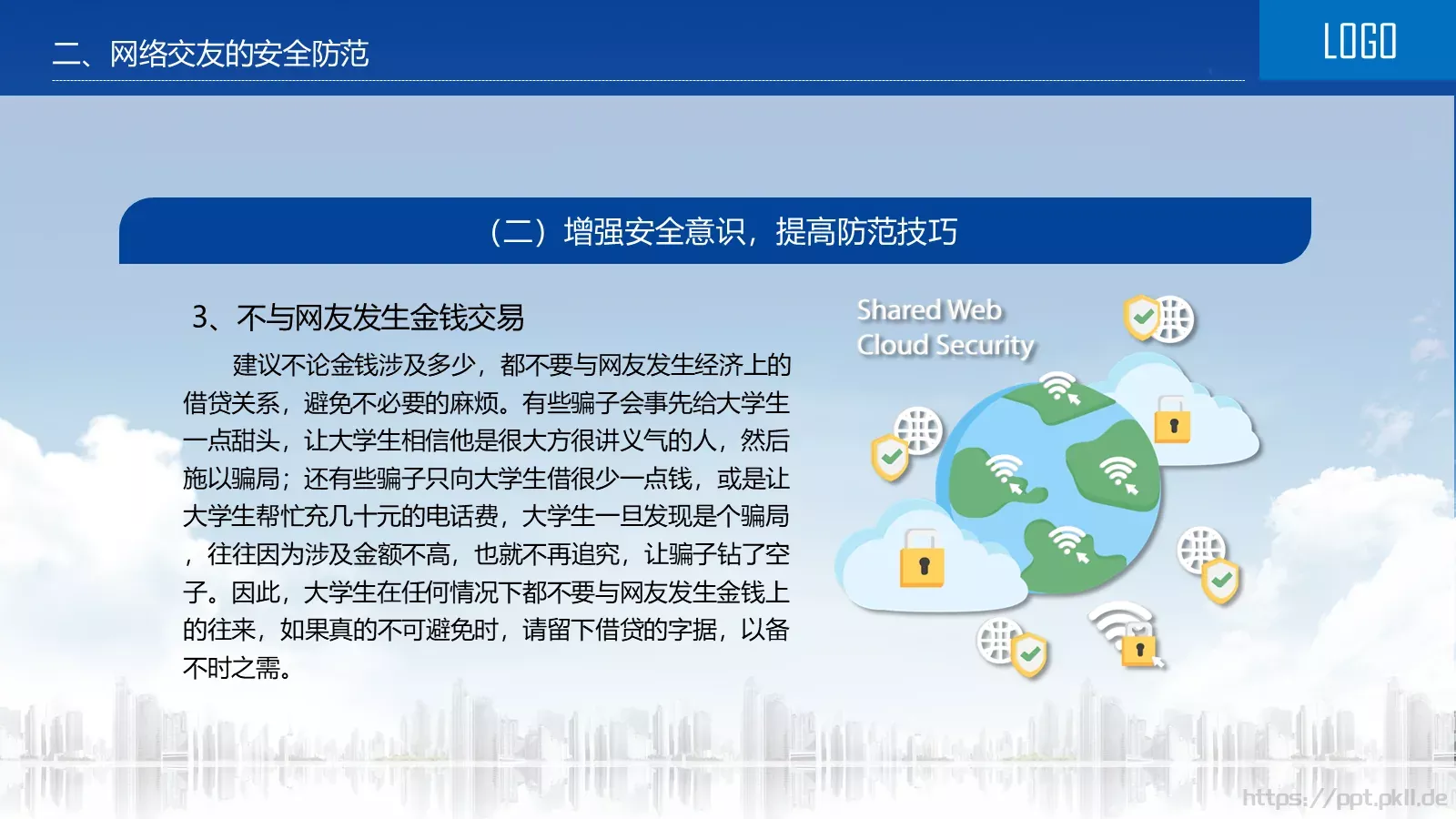 二、网络交友的安全防范

LOGO

（二）增强安全意识，提高防范技巧

3、不与网友发生金钱交易

建议不论金钱涉及多少，都不要与网友发生经济上的借贷关系，避免不必要的麻烦。有些骗子会事先给大学生一点甜头，让大学生相信他是很大方很讲义气的人，然后施以骗局；还有些骗子只向大学生借很少一点钱，或是让大学生帮忙充几十元的电话费，大学生一旦发现是个骗局，往往因为涉及金额不高，也就不再追究，让骗子钻了空子。因此，大学生在任何情况下都不要与网友发生金钱上的往来，如果真的不可避免时，请留下借贷的字据，以备不时之需。

Shared Web
Cloud Security

https://ppt.pkll.de